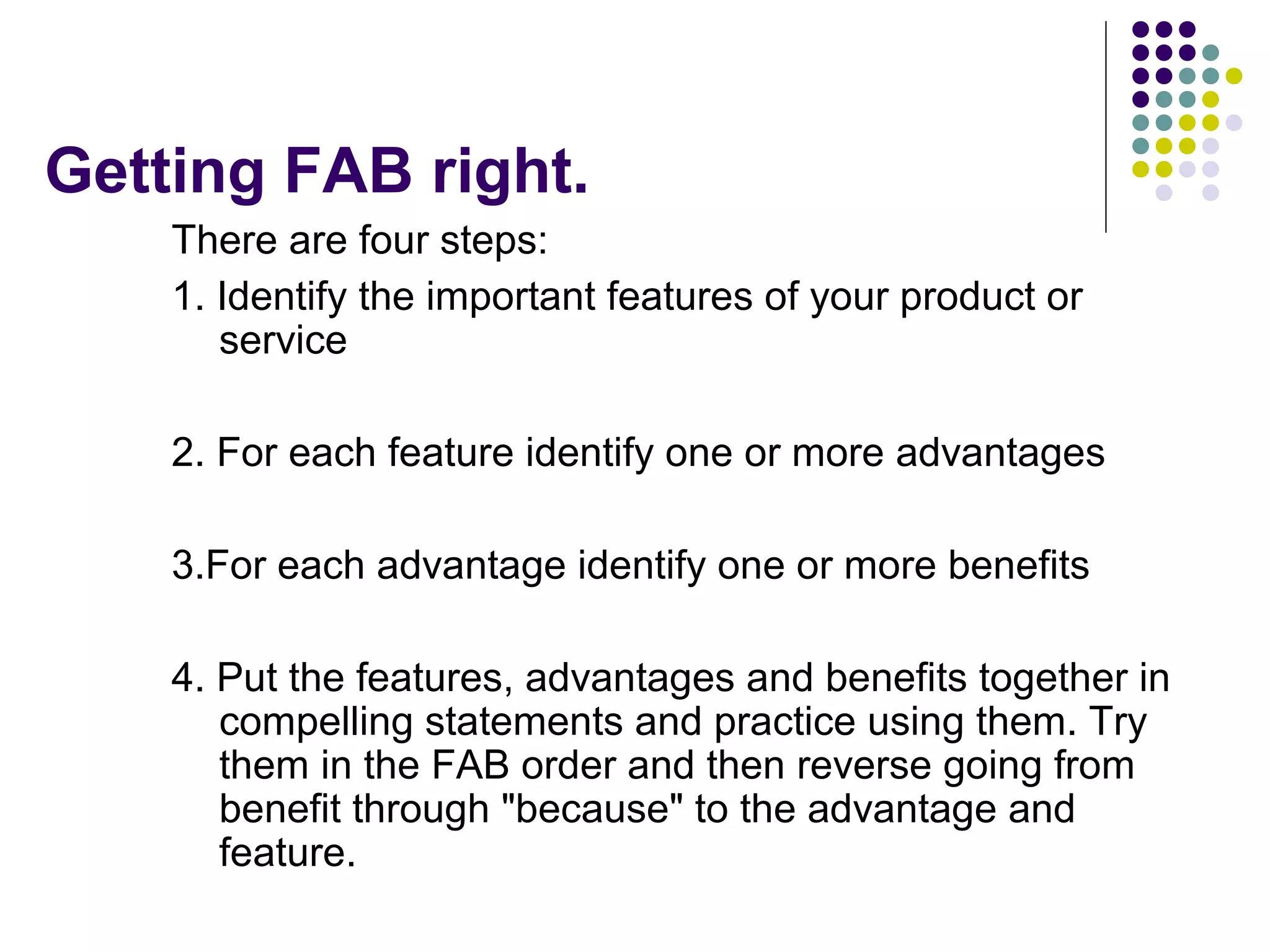 Getting FAB right.

There are four steps:

1. Identify the important features of your product or service

2. For each feature identify one or more advantages

3.For each advantage identify one or more benefits

4. Put the features, advantages and benefits together in compelling statements and practice using them. Try them in the FAB order and then reverse going from benefit through "because" to the advantage and feature.